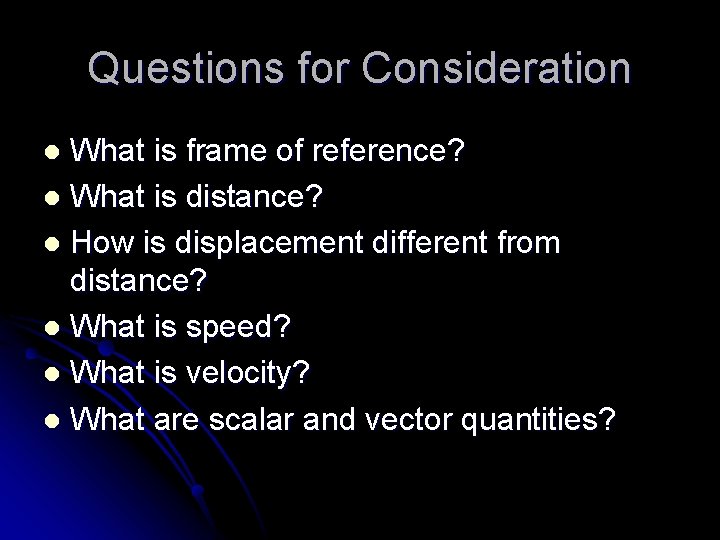 Questions for Consideration

- What is frame of reference?
- What is distance?
- How is displacement different from distance?
- What is speed?
- What is velocity?
- What are scalar and vector quantities?